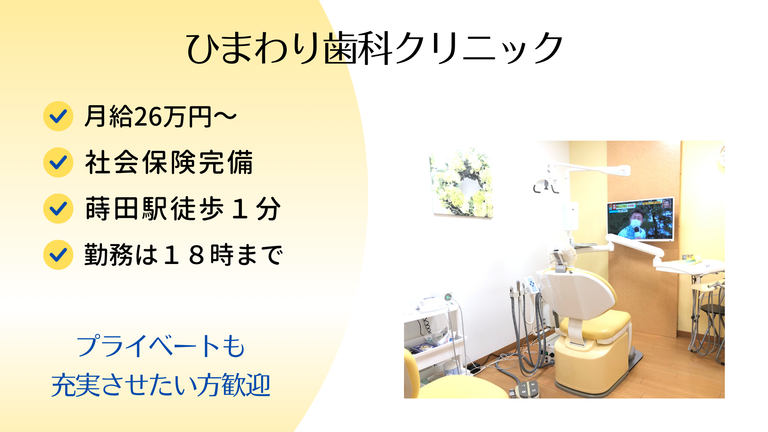 ひまわり歯科クリニック

月給26万円〜

社会保険完備

蒔田駅徒歩１分

勤務は１８時まで

プライベートも
充実させたい方歓迎